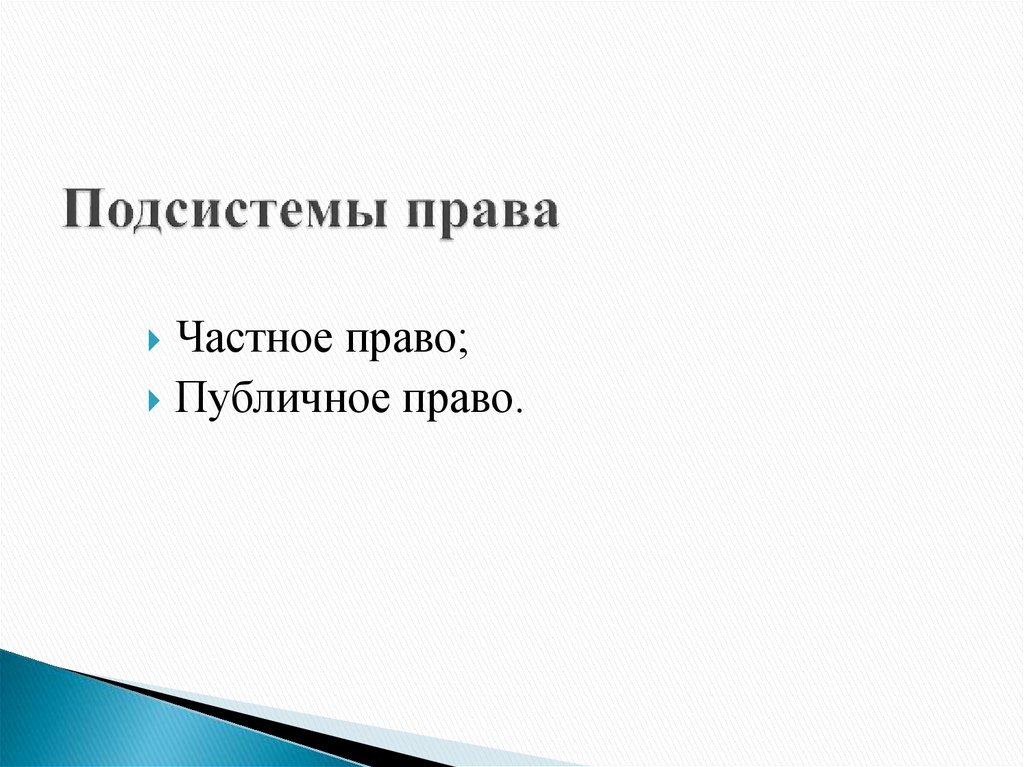 Подсистемы права

Частное право;
Публичное право.